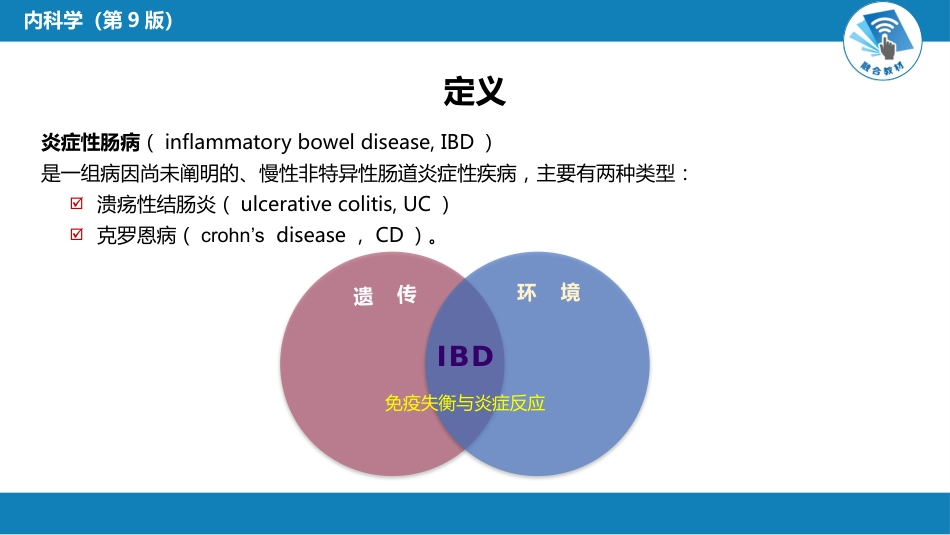 内科学（第 9 版）

融合教材

定义

炎症性肠病（ inflammatory bowel disease, IBD ）
是一组病因尚未阐明的、慢性非特异性肠道炎症性疾病，主要有两种类型：
☑ 溃疡性结肠炎（ ulcerative colitis, UC ）
☑ 克罗恩病（ crohn's disease ， CD ）。

遗 传

环 境

IBD

免疫失衡与炎症反应